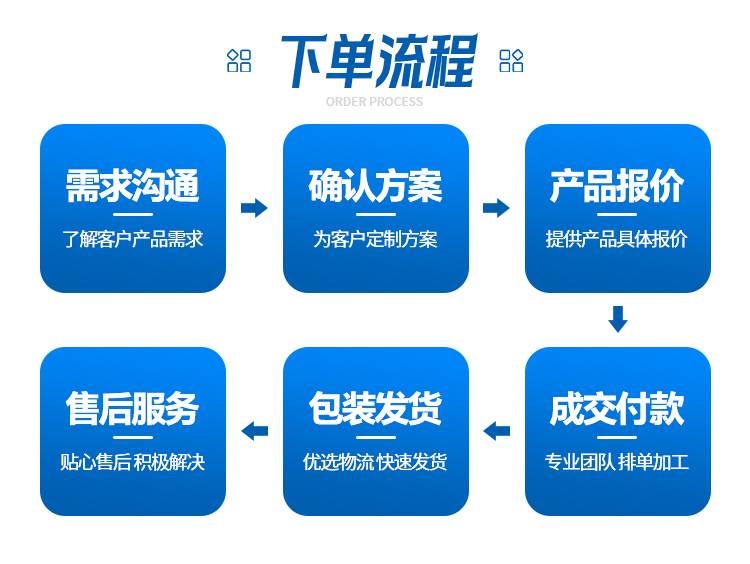 下单流程
ORDER PROCESS

需求沟通
了解客户产品需求

确认方案
为客户定制方案

产品报价
提供产品具体报价

成交付款
专业团队 排单加工

包装发货
优选物流 快速发货

售后服务
贴心售后 积极解决